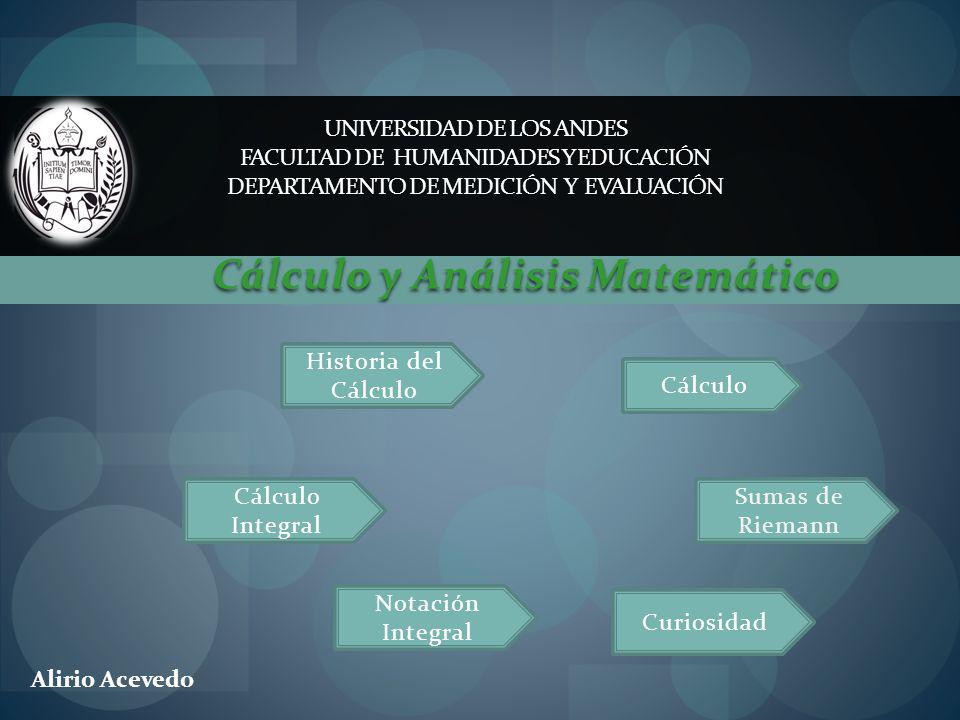 INITIUM SAPIENTIAE TIMOR DOMINI

UNIVERSIDAD DE LOS ANDES
FACULTAD DE HUMANIDADES Y EDUCACIÓN
DEPARTAMENTO DE MEDICIÓN Y EVALUACIÓN

Cálculo y Análisis Matemático

Historia del Cálculo

Cálculo

Cálculo Integral

Sumas de Riemann

Notación Integral

Curiosidad

Alirio Acevedo